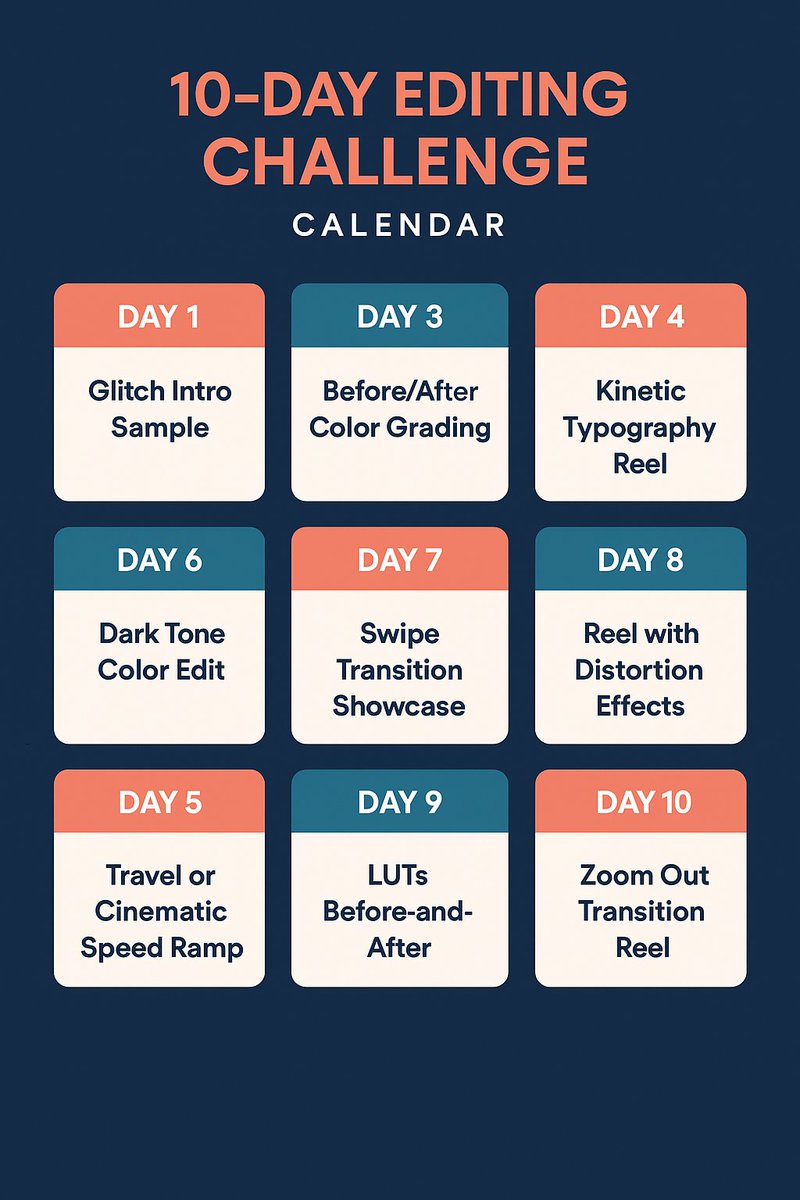 10-DAY EDITING CHALLENGE

CALENDAR

DAY 1
Glitch Intro Sample

DAY 3
Before/After Color Grading

DAY 4
Kinetic Typography Reel

DAY 6
Dark Tone Color Edit

DAY 7
Swipe Transition Showcase

DAY 8
Reel with Distortion Effects

DAY 5
Travel or Cinematic Speed Ramp

DAY 9
LUTs Before-and-After

DAY 10
Zoom Out Transition Reel